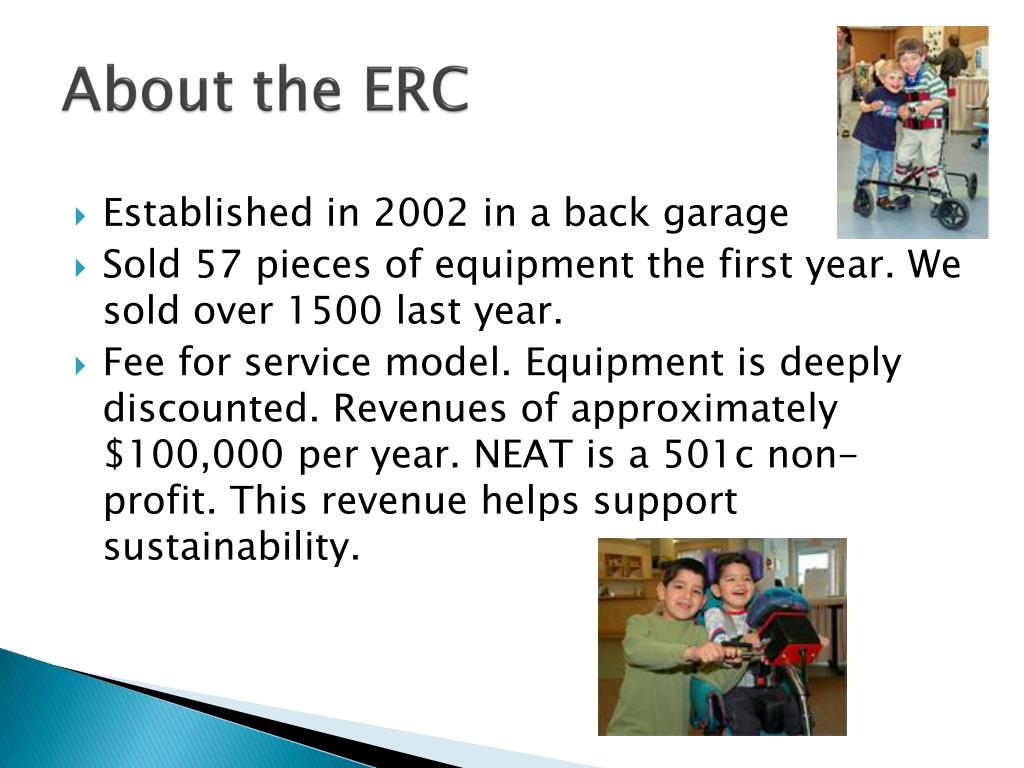 About the ERC

Established in 2002 in a back garage
Sold 57 pieces of equipment the first year. We sold over 1500 last year.
Fee for service model. Equipment is deeply discounted. Revenues of approximately \$100,000 per year. NEAT is a 501c non-profit. This revenue helps support sustainability.